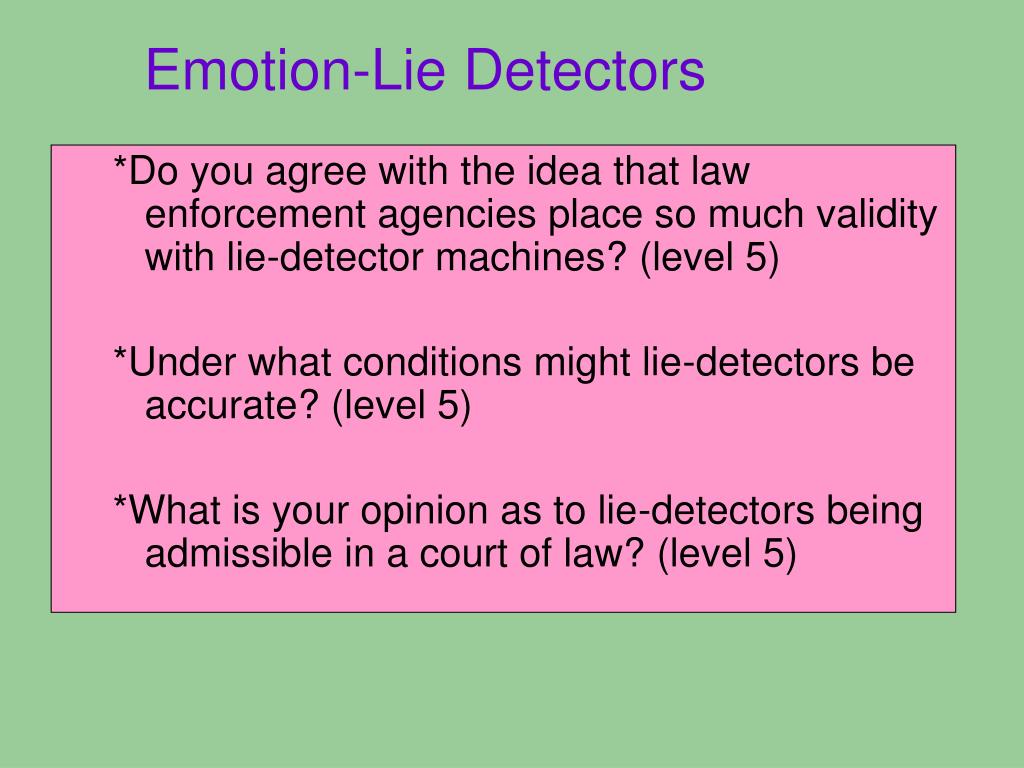 Emotion-Lie Detectors

*Do you agree with the idea that law enforcement agencies place so much validity with lie-detector machines? (level 5)

*Under what conditions might lie-detectors be accurate? (level 5)

*What is your opinion as to lie-detectors being admissible in a court of law? (level 5)